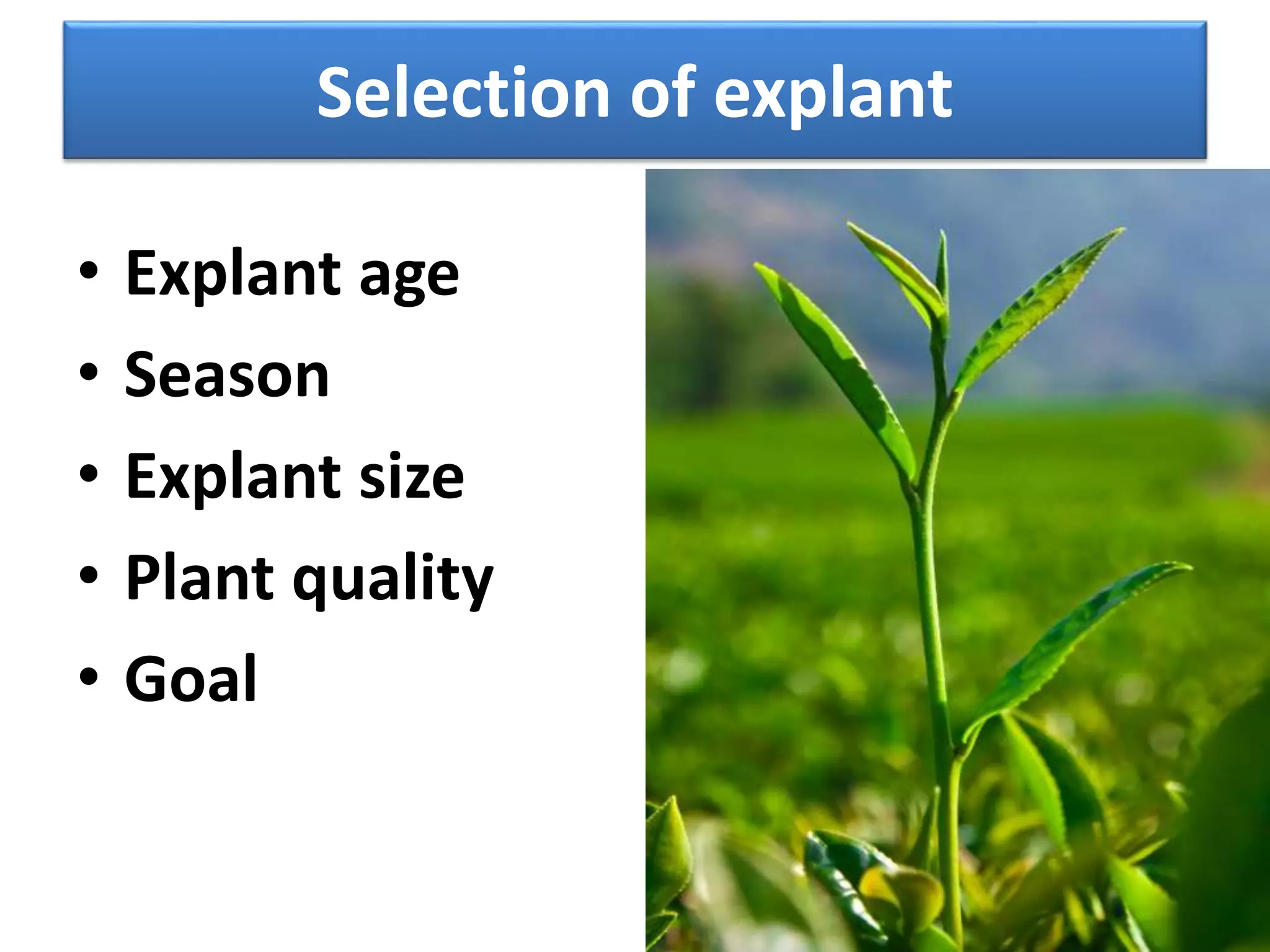 Selection of explant

• Explant age
• Season
• Explant size
• Plant quality
• Goal